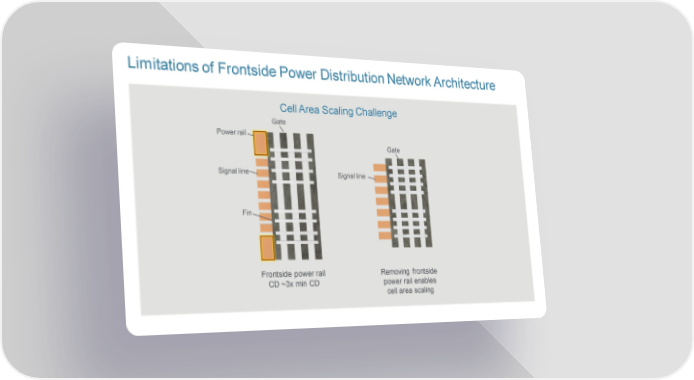 Limitations of Frontside Power Distribution Network Architecture

Cell Area Scaling Challenge

Power rail

Gate

Signal line

Fin

Frontside power rail CD ~3x min CD

Gate

Signal line

Removing frontside power rail enables cell area scaling